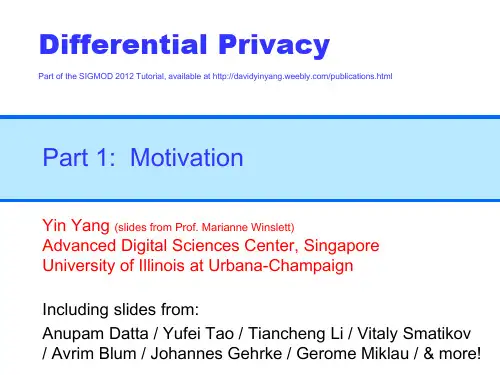 Differential Privacy

Part of the SIGMOD 2012 Tutorial, available at http://davidyinyang.weebly.com/publications.html

Part 1: Motivation

Yin Yang (slides from Prof. Marianne Winslett)
Advanced Digital Sciences Center, Singapore
University of Illinois at Urbana-Champaign

Including slides from:
Anupam Datta / Yufei Tao / Tiancheng Li / Vitaly Smatikov / Avrim Blum / Johannes Gehrke / Gerome Miklau / & more!